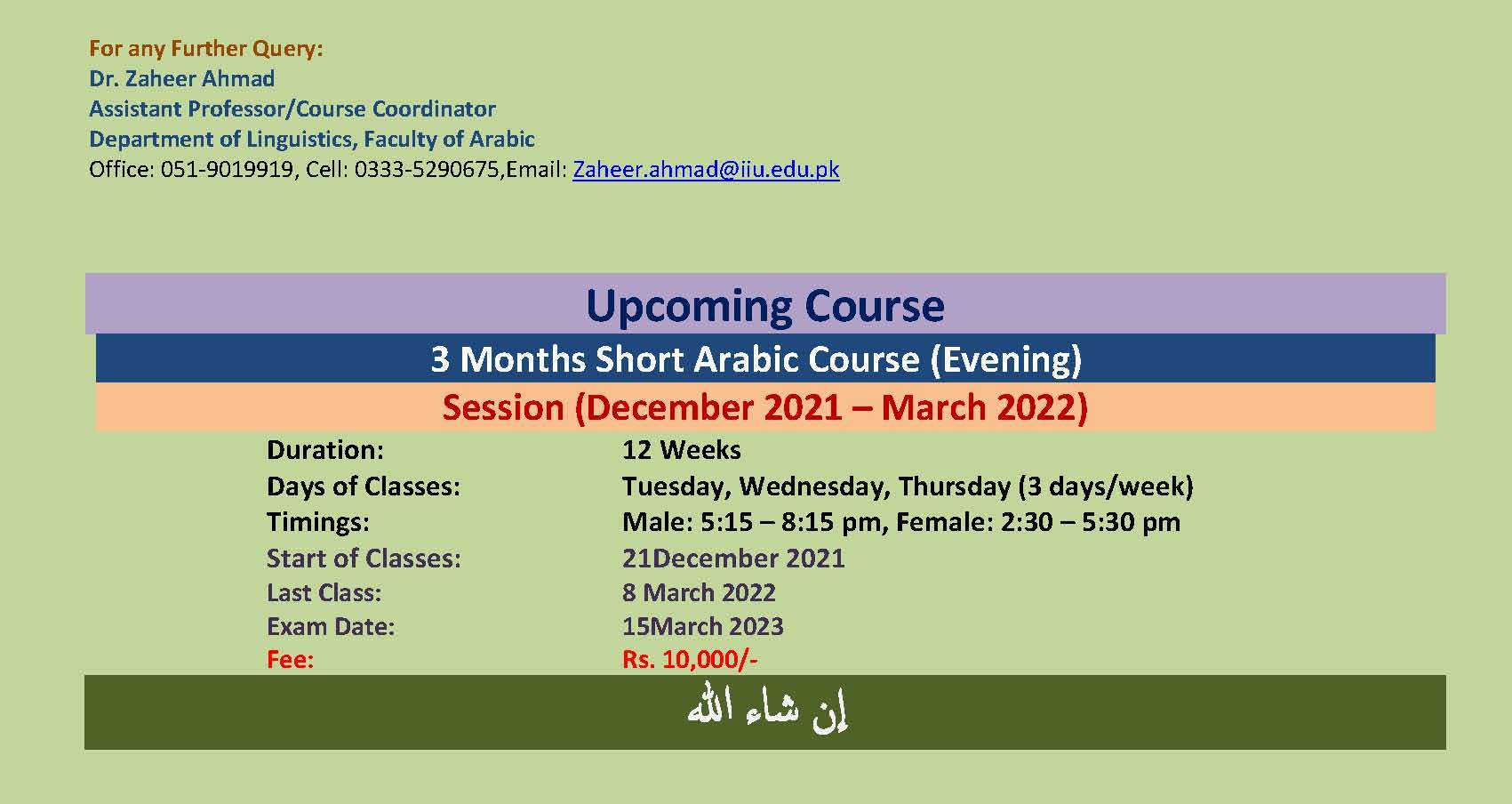 For any Further Query:
Dr. Zaheer Ahmad
Assistant Professor/Course Coordinator
Department of Linguistics, Faculty of Arabic
Office: 051-9019919, Cell: 0333-5290675,Email: Zaheer.ahmad@iiu.edu.pk

Upcoming Course
3 Months Short Arabic Course (Evening)
Session (December 2021 – March 2022)

| | |
|---|---|
| Duration: | 12 Weeks |
| Days of Classes: | Tuesday, Wednesday, Thursday (3 days/week) |
| Timings: | Male: 5:15 – 8:15 pm, Female: 2:30 – 5:30 pm |
| Start of Classes: | 21December 2021 |
| Last Class: | 8 March 2022 |
| Exam Date: | 15March 2023 |
| Fee: | Rs. 10,000/- |

إن شاء الله